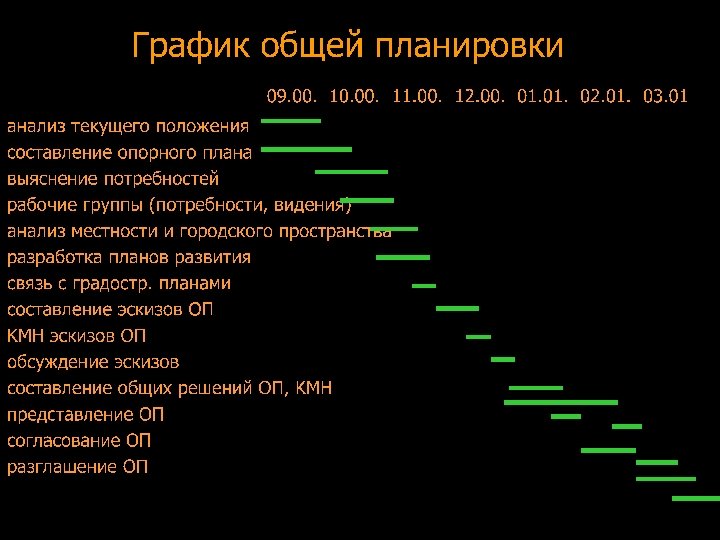 График общей планировки

09.00. 10.00. 11.00. 12.00. 01.01. 02.01. 03.01

анализ текущего положения
составление опорного плана
выяснение потребностей
рабочие группы (потребности, видения)
анализ местности и городского пространства
разработка планов развития
связь с градостр. планами
составление эскизов ОП
КМН эскизов ОП
обсуждение эскизов
составление общих решений ОП, КМН
представление ОП
согласование ОП
разглашение ОП